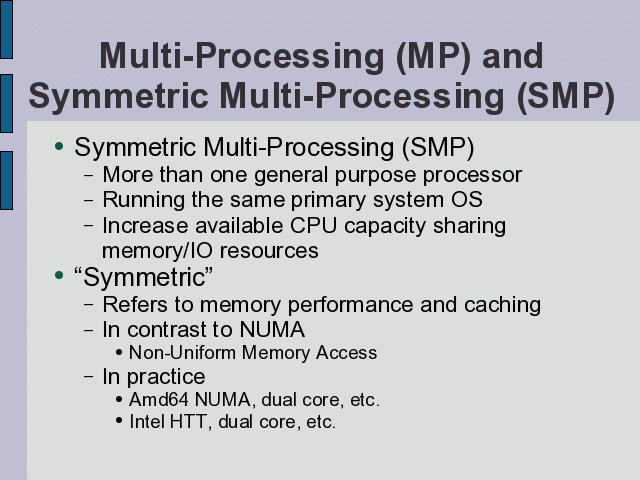 Multi-Processing (MP) and Symmetric Multi-Processing (SMP)

• Symmetric Multi-Processing (SMP)
– More than one general purpose processor
– Running the same primary system OS
– Increase available CPU capacity sharing memory/IO resources
• “Symmetric”
– Refers to memory performance and caching
– In contrast to NUMA
• Non-Uniform Memory Access
– In practice
• Amd64 NUMA, dual core, etc.
• Intel HTT, dual core, etc.